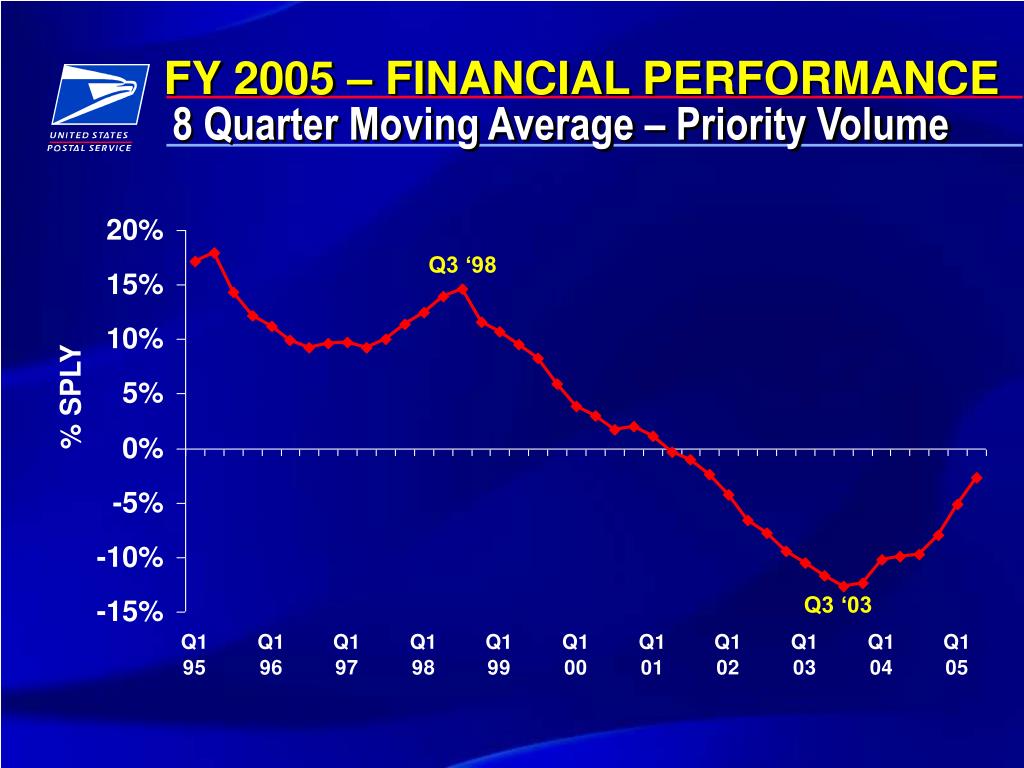 UNITED STATES POSTAL SERVICE

FY 2005 – FINANCIAL PERFORMANCE
8 Quarter Moving Average – Priority Volume

% SPLY

20%
15%
10%
5%
0%
-5%
-10%
-15%

Q3 ‘98
Q3 ‘03

Q1 95
Q1 96
Q1 97
Q1 98
Q1 99
Q1 00
Q1 01
Q1 02
Q1 03
Q1 04
Q1 05